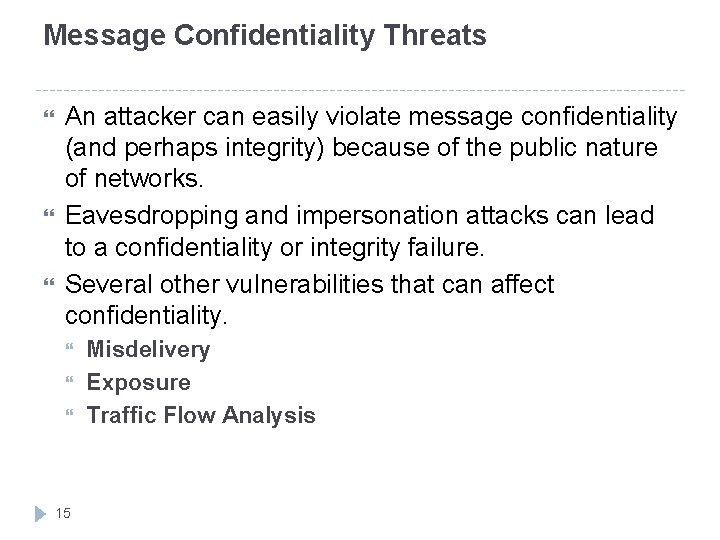 Message Confidentiality Threats

An attacker can easily violate message confidentiality (and perhaps integrity) because of the public nature of networks.

Eavesdropping and impersonation attacks can lead to a confidentiality or integrity failure.

Several other vulnerabilities that can affect confidentiality.

Misdelivery

Exposure

Traffic Flow Analysis

15